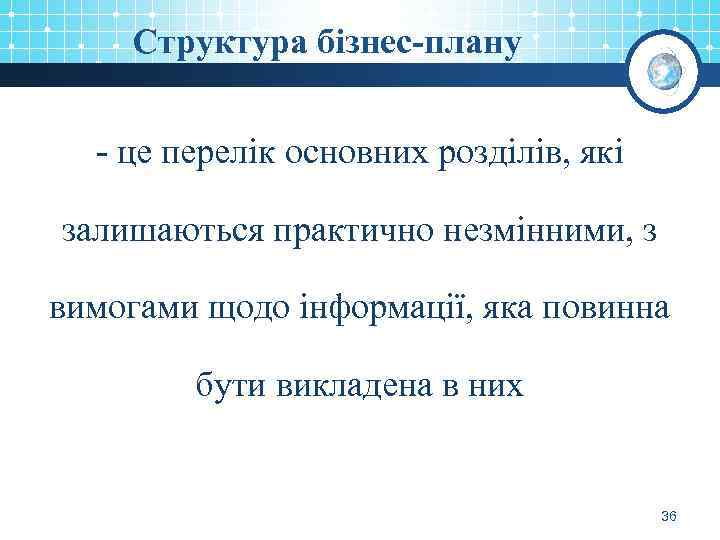 Структура бізнес-плану

- це перелік основних розділів, які залишаються практично незмінними, з вимогами щодо інформації, яка повинна бути викладена в них

36